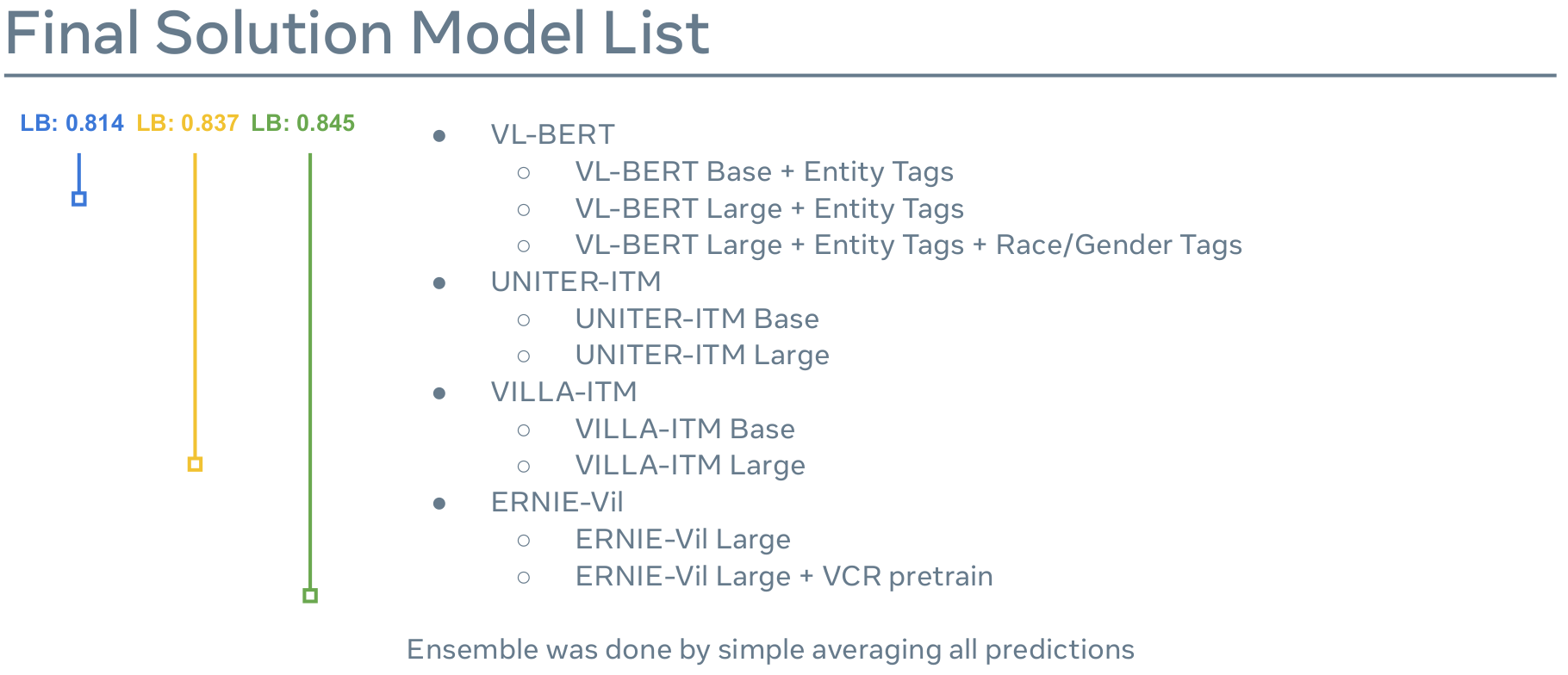 Final Solution Model List

LB: 0.814 LB: 0.837 LB: 0.845

- VL-BERT
  - VL-BERT Base + Entity Tags
  - VL-BERT Large + Entity Tags
  - VL-BERT Large + Entity Tags + Race/Gender Tags
- UNITER-ITM
  - UNITER-ITM Base
  - UNITER-ITM Large
- VILLA-ITM
  - VILLA-ITM Base
  - VILLA-ITM Large
- ERNIE-Vil
  - ERNIE-Vil Large
  - ERNIE-Vil Large + VCR pretrain

Ensemble was done by simple averaging all predictions